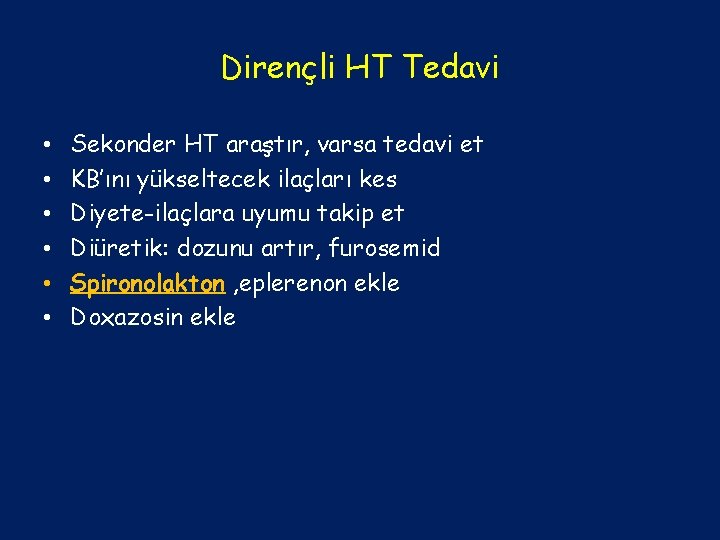 Dirençli HT Tedavi

• Sekonder HT araştır, varsa tedavi et
• KB'ını yükseltecek ilaçları kes
• Diyete-ilaçlara uyumu takip et
• Diüretik: dozunu artır, furosemid
• Spironolakton ,eplerenon ekle
• Doxazosin ekle